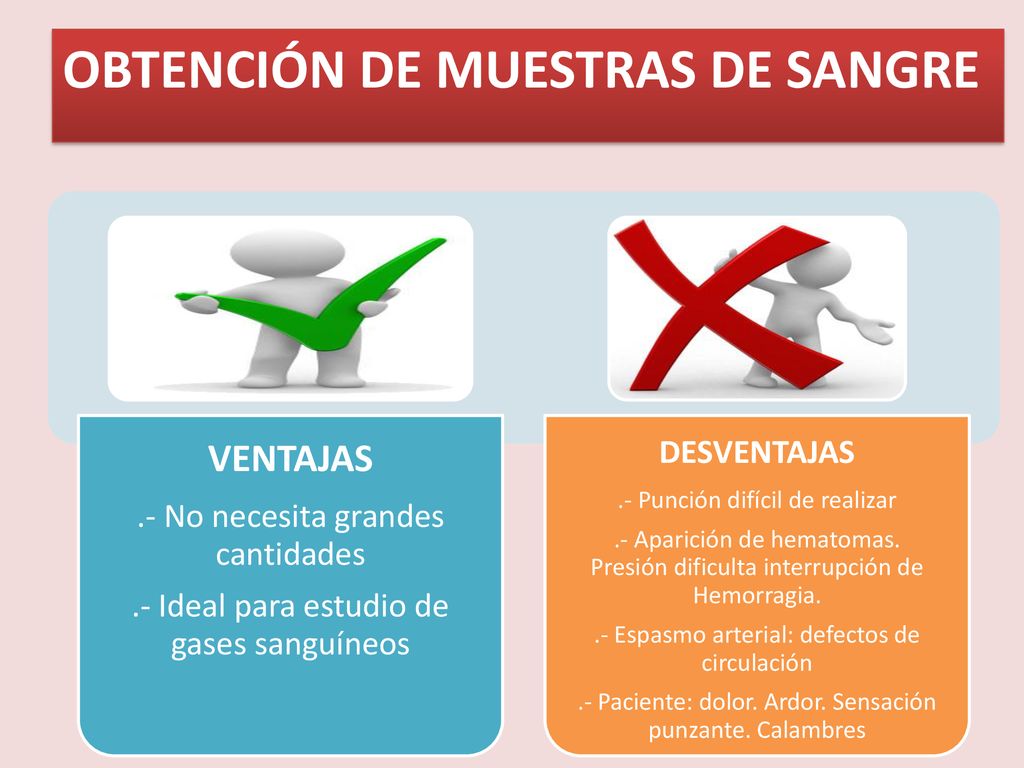 OBTENCIÓN DE MUESTRAS DE SANGRE

VENTAJAS

.- No necesita grandes cantidades

.- Ideal para estudio de gases sanguíneos

DESVENTAJAS

.- Punción difícil de realizar

.- Aparición de hematomas. Presión dificulta interrupción de Hemorragia.

.- Espasmo arterial: defectos de circulación

.- Paciente: dolor. Ardor. Sensación punzante. Calambres